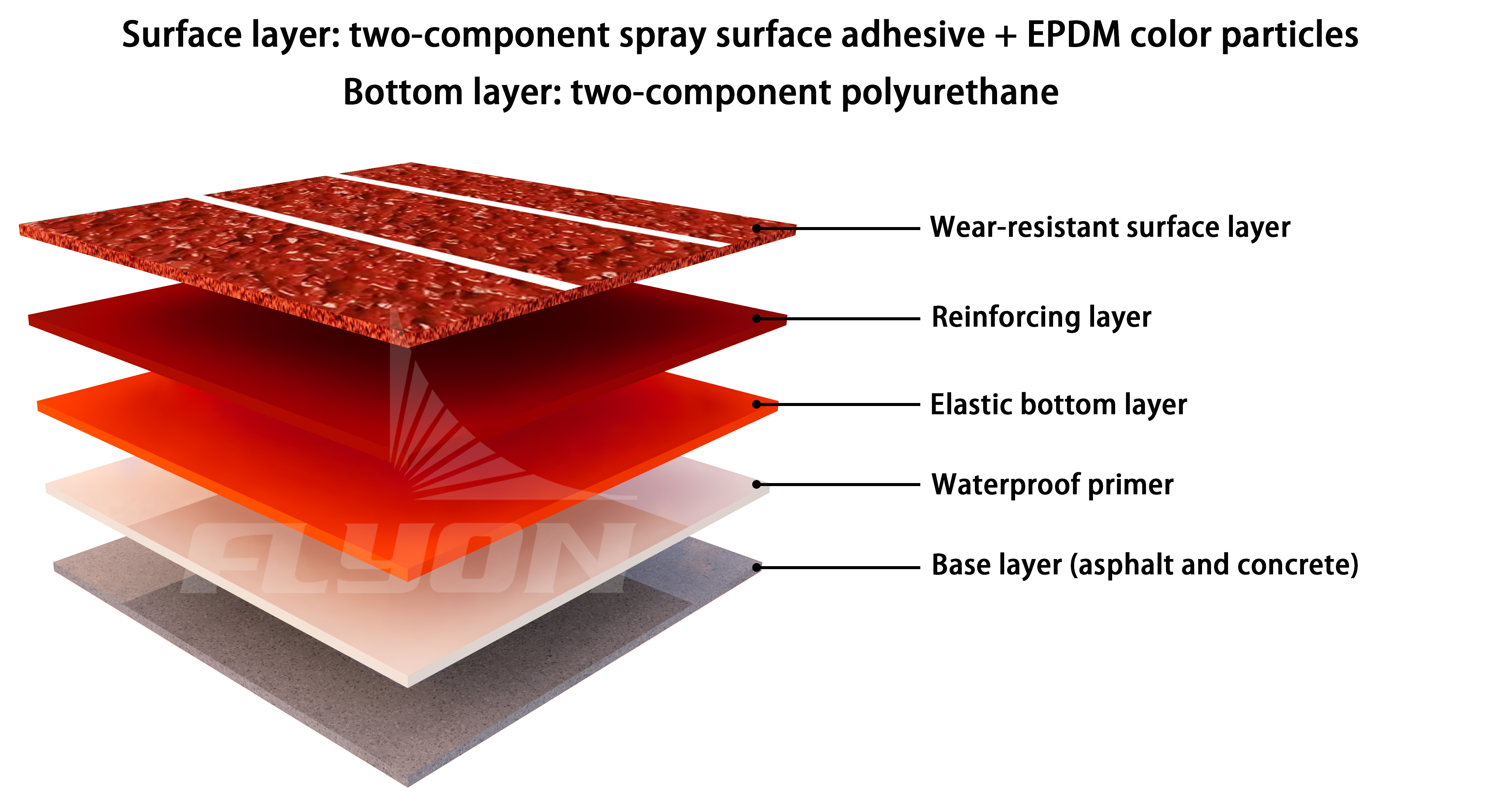 Surface layer: two-component spray surface adhesive + EPDM color particles
Bottom layer: two-component polyurethane

Wear-resistant surface layer
Reinforcing layer
Elastic bottom layer
Waterproof primer
Base layer (asphalt and concrete)

FLYON